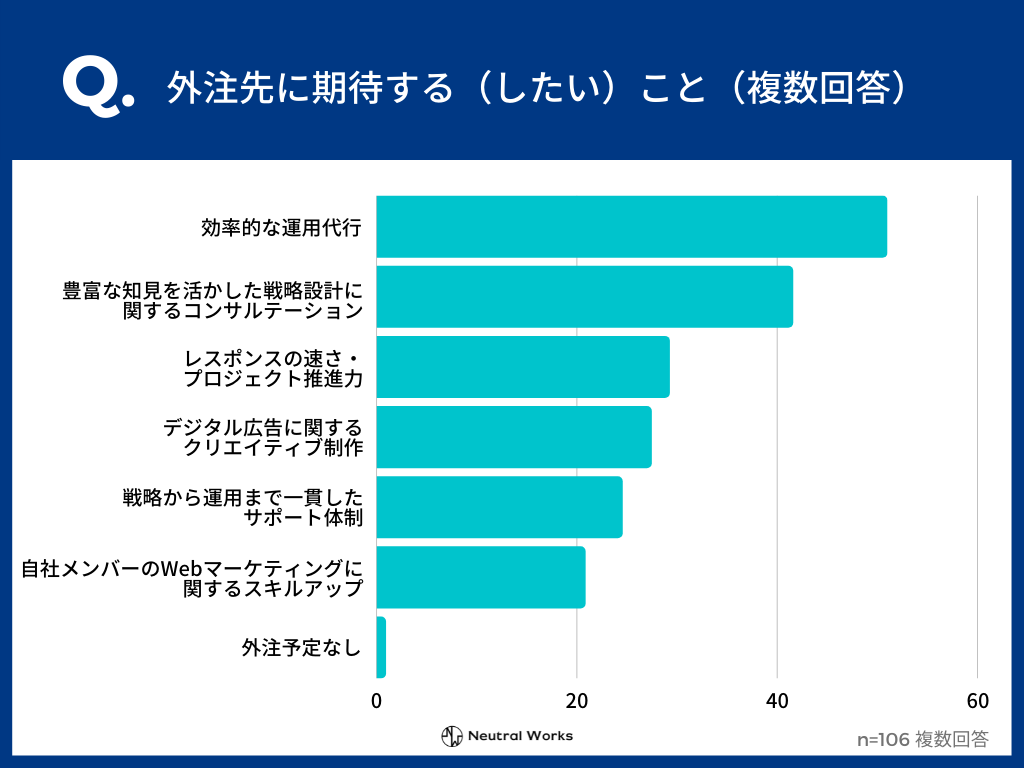 Q. 外注先に期待する（したい）こと（複数回答）

効率的な運用代行

豊富な知見を活かした戦略設計に関するコンサルテーション

レスポンスの速さ・プロジェクト推進力

デジタル広告に関するクリエイティブ制作

戦略から運用まで一貫したサポート体制

自社メンバーのWebマーケティングに関するスキルアップ

外注予定なし

0
20
40
60

Neutral Works

n=106 複数回答